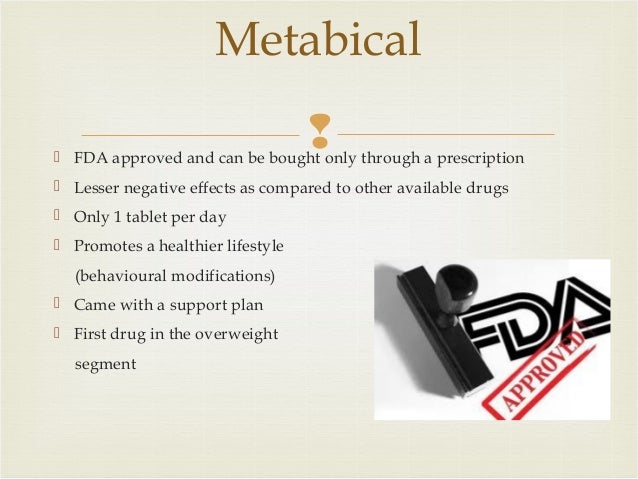 Metabical

FDA approved and can be bought only through a prescription
Lesser negative effects as compared to other available drugs
Only 1 tablet per day
Promotes a healthier lifestyle (behavioural modifications)
Came with a support plan
First drug in the overweight segment

FDA
APPROVED